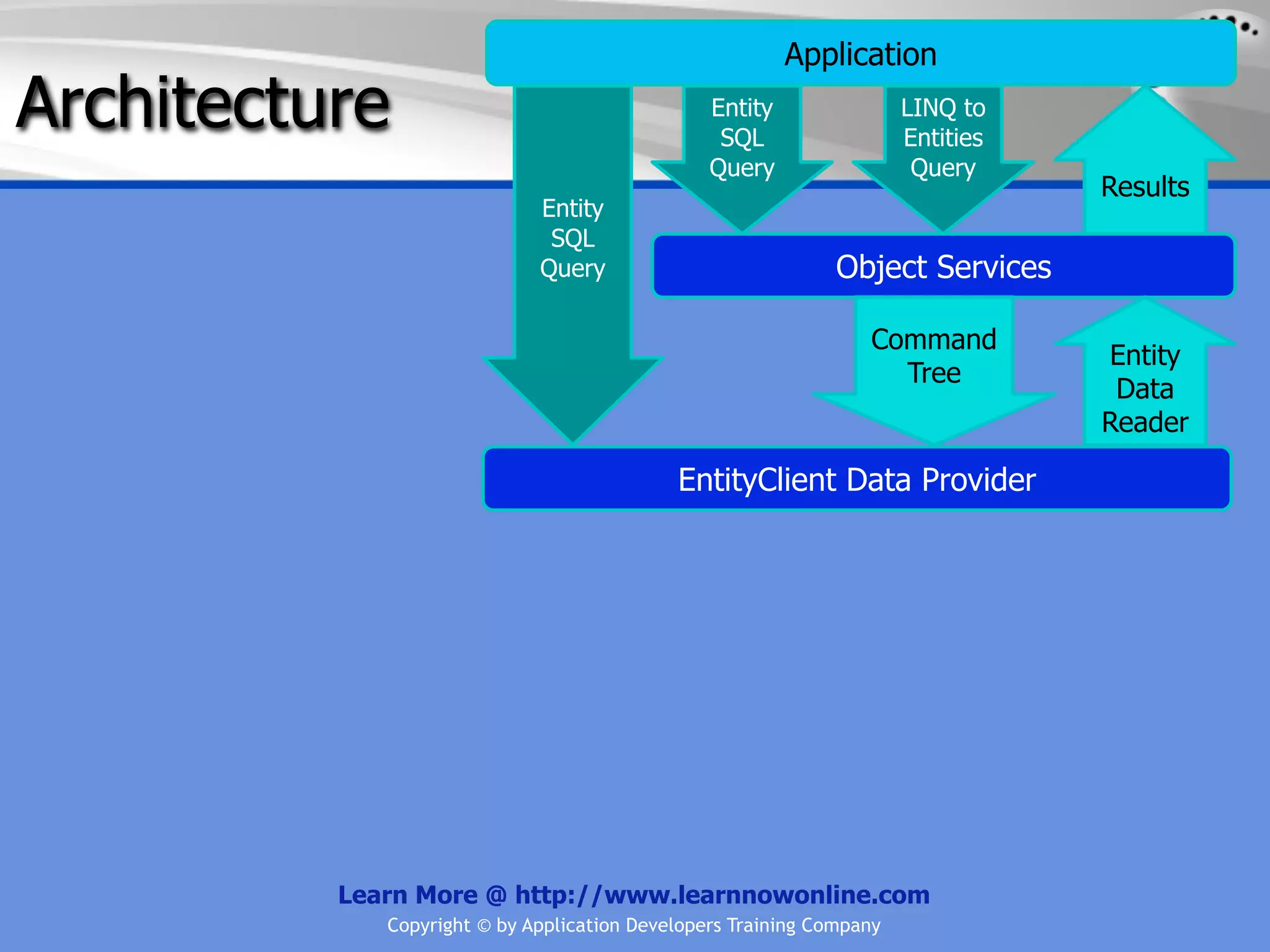 Architecture

Application

Entity SQL Query

Entity SQL Query

LINQ to Entities Query

Results

Object Services

Command Tree

Entity Data Reader

EntityClient Data Provider

Learn More @ http://www.learnnowonline.com

Copyright © by Application Developers Training Company